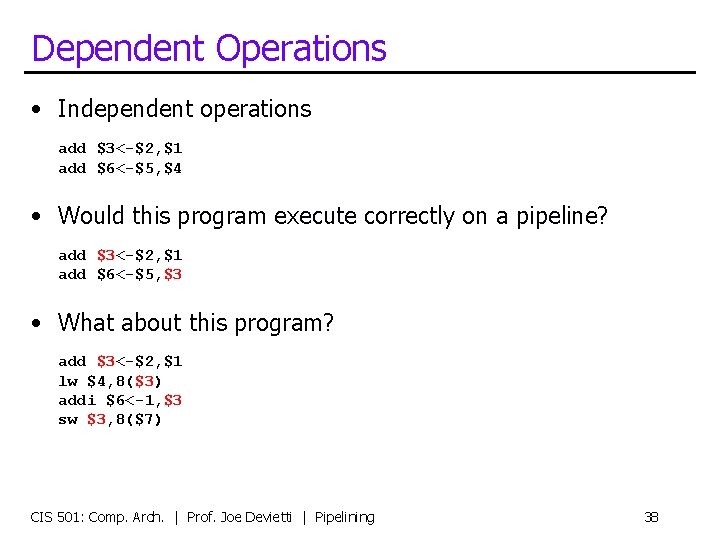 Dependent Operations

• Independent operations

add \$3<-\$2,\$1
add \$6<-\$5,\$4

• Would this program execute correctly on a pipeline?

add \$3<-\$2,\$1
add \$6<-\$5,\$3

• What about this program?

add \$3<-\$2,\$1
lw \$4,8(\$3)
addi \$6<-1,\$3
sw \$3,8(\$7)

CIS 501: Comp. Arch. | Prof. Joe Devietti | Pipelining 38